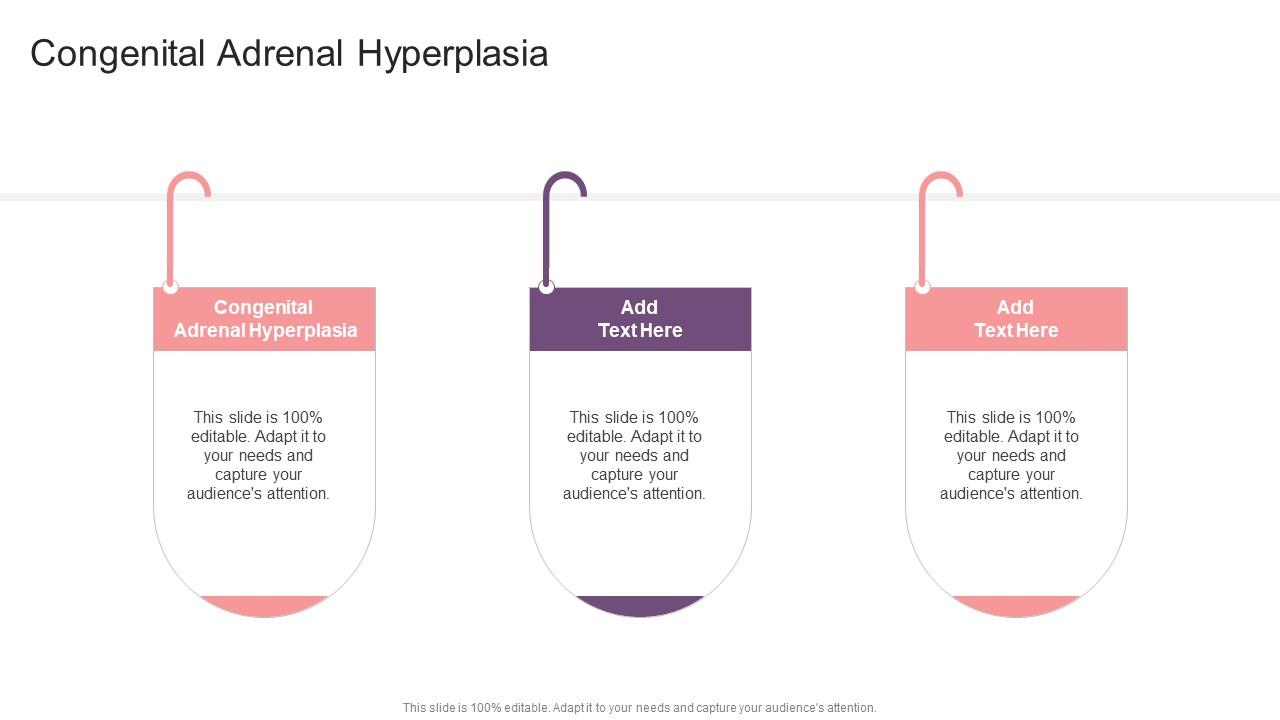 Congenital Adrenal Hyperplasia

Congenital Adrenal Hyperplasia

This slide is 100% editable. Adapt it to your needs and capture your audience's attention.

Add Text Here

This slide is 100% editable. Adapt it to your needs and capture your audience's attention.

Add Text Here

This slide is 100% editable. Adapt it to your needs and capture your audience's attention.

This slide is 100% editable. Adapt it to your needs and capture your audience's attention.